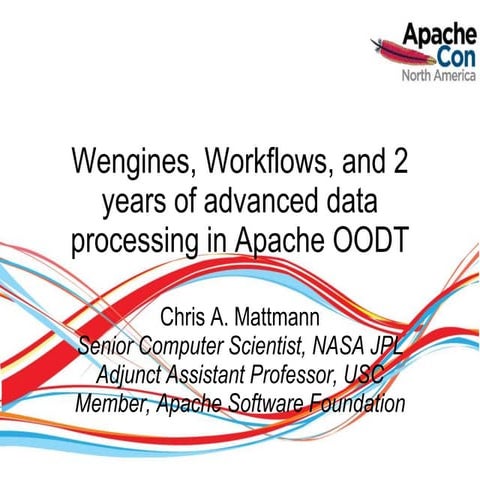 Apache Con
North America

Wengines, Workflows, and 2 years of advanced data processing in Apache OODT

Chris A. Mattmann
Senior Computer Scientist, NASA JPL
Adjunct Assistant Professor, USC
Member, Apache Software Foundation